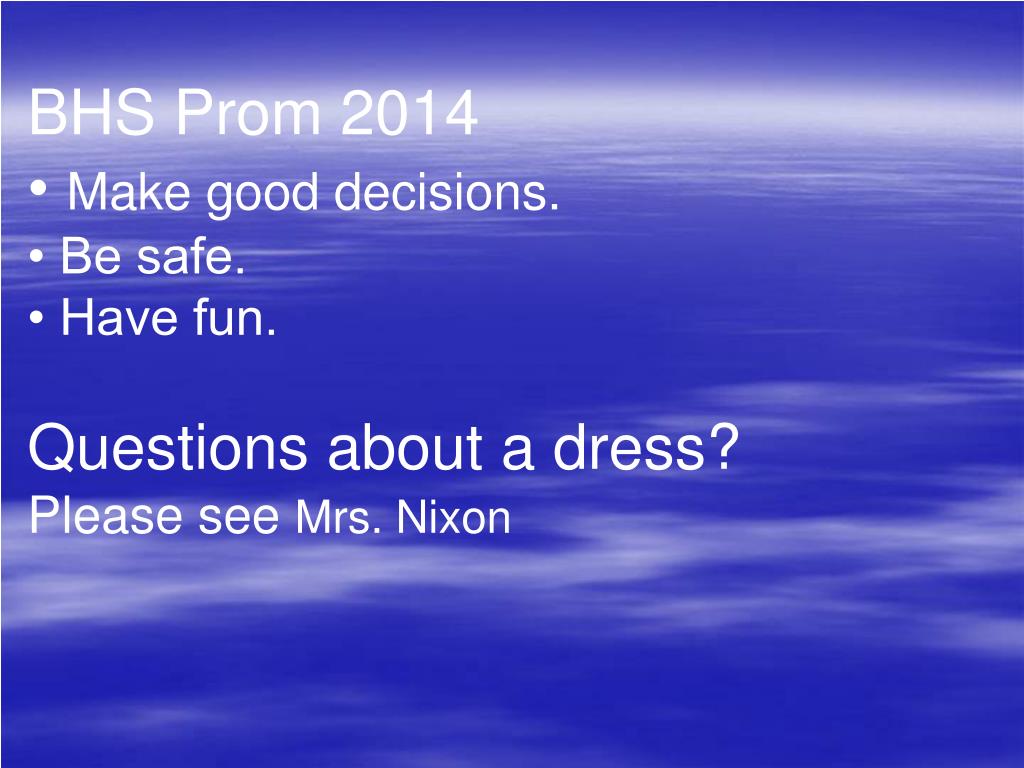 BHS Prom 2014
• Make good decisions.
• Be safe.
• Have fun.

Questions about a dress?
Please see Mrs. Nixon